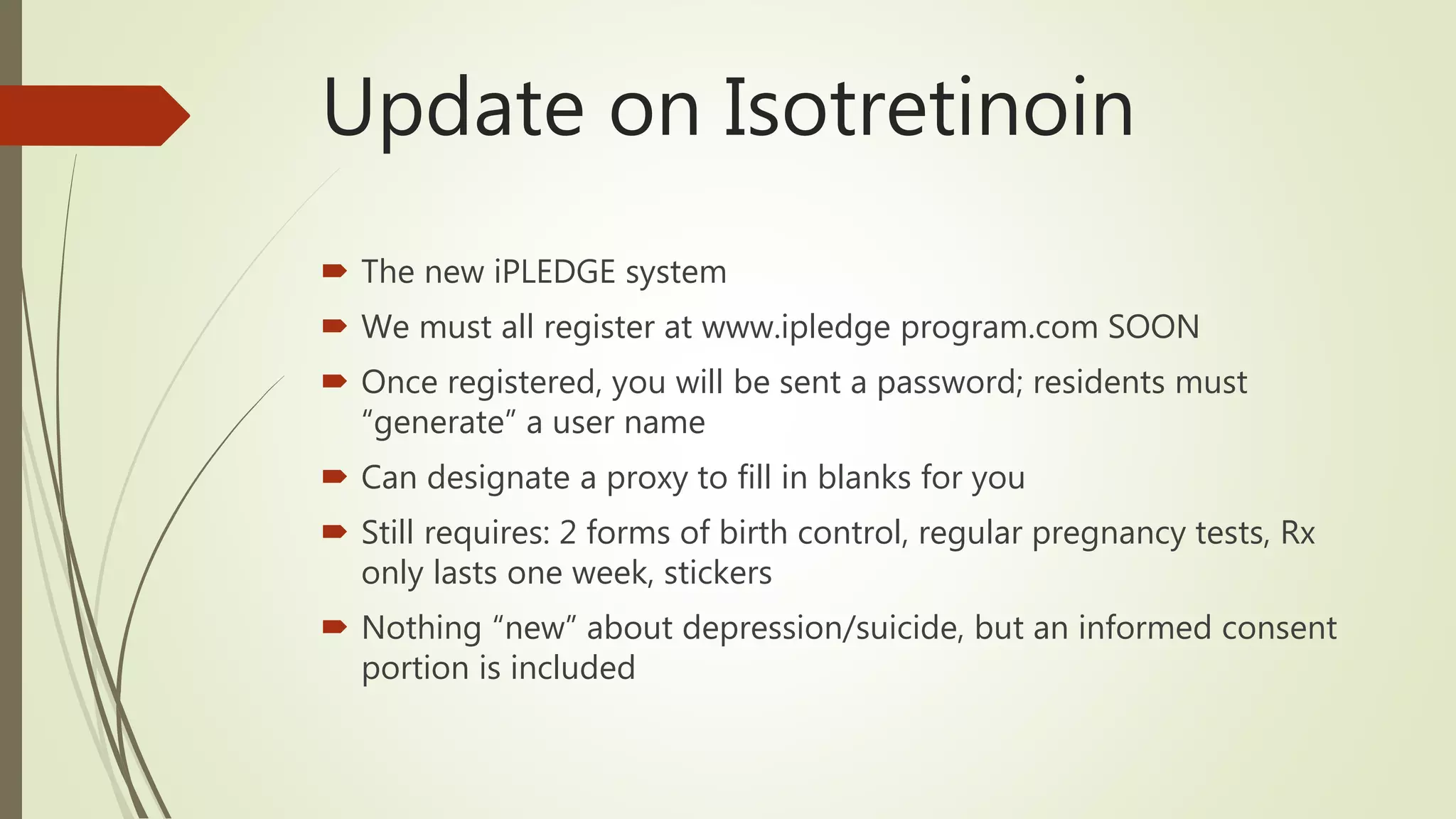 Update on Isotretinoin

The new iPLEDGE system

We must all register at www.ipledge program.com SOON

Once registered, you will be sent a password; residents must “generate” a user name

Can designate a proxy to fill in blanks for you

Still requires: 2 forms of birth control, regular pregnancy tests, Rx only lasts one week, stickers

Nothing “new” about depression/suicide, but an informed consent portion is included